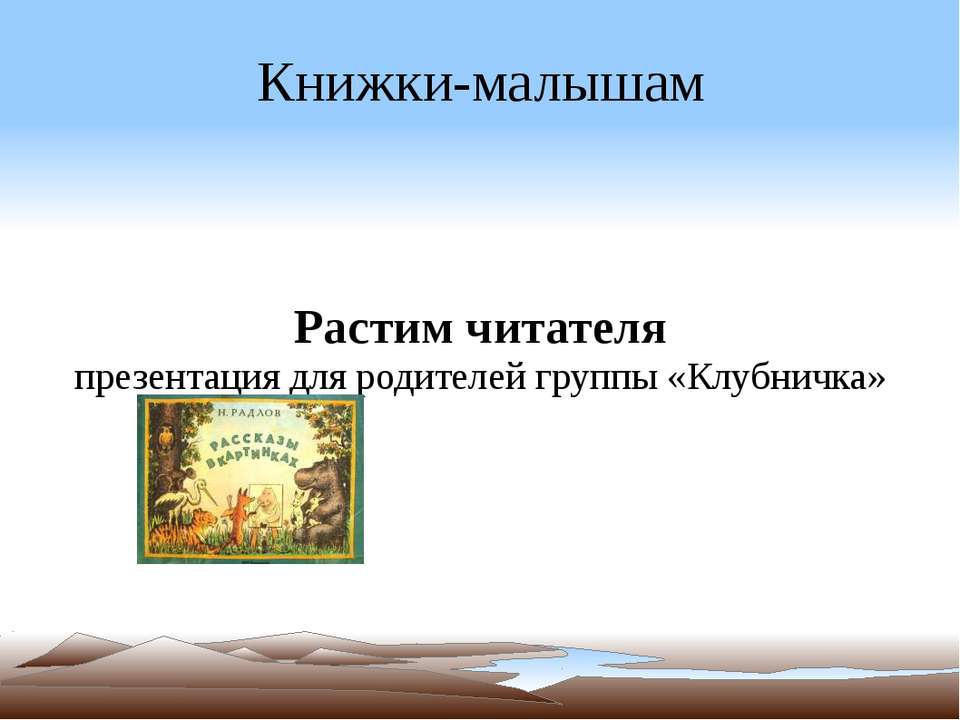 Книжки-малышам

Растим читателя
презентация для родителей группы «Клубничка»

Н. РАДЛОВ
РАССКАЗЫ В КАРТИНКАХ